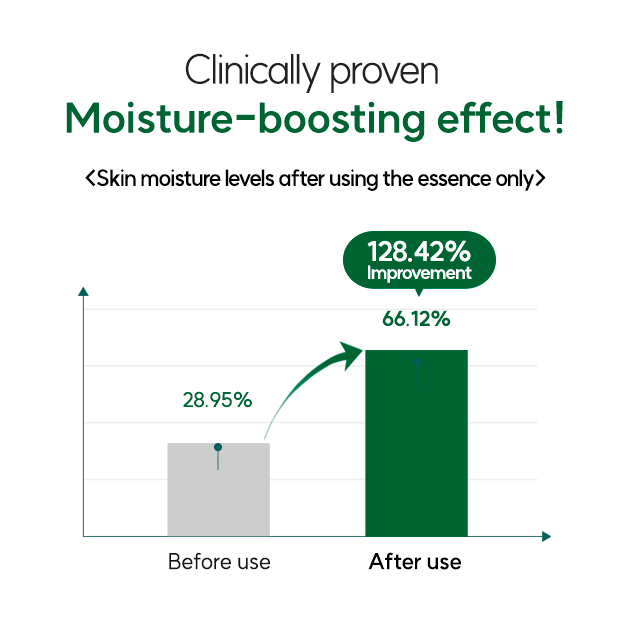 Clinically proven
Moisture-boosting effect!

<Skin moisture levels after using the essence only>

128.42%
Improvement

66.12%

28.95%

Before use

After use